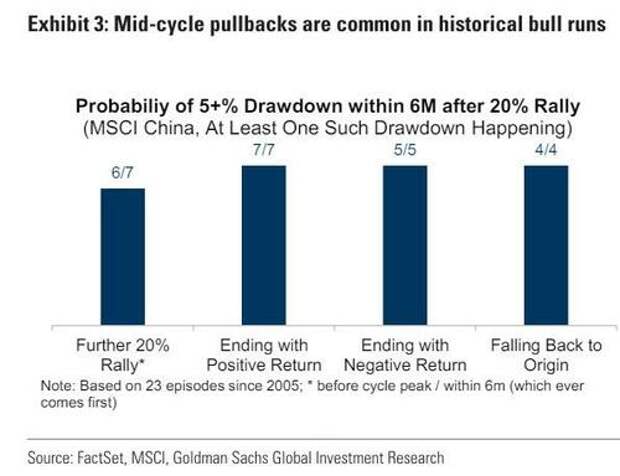 Exhibit 3: Mid-cycle pullbacks are common in historical bull runs

Probabiliy of 5+% Drawdown within 6M after 20% Rally
(MSCI China, At Least One Such Drawdown Happening)

6/7
7/7
5/5
4/4

Further 20% Rally*
Ending with Positive Return
Ending with Negative Return
Falling Back to Origin

Note: Based on 23 episodes since 2005; * before cycle peak / within 6m (which ever comes first)

Source: FactSet, MSCI, Goldman Sachs Global Investment Research